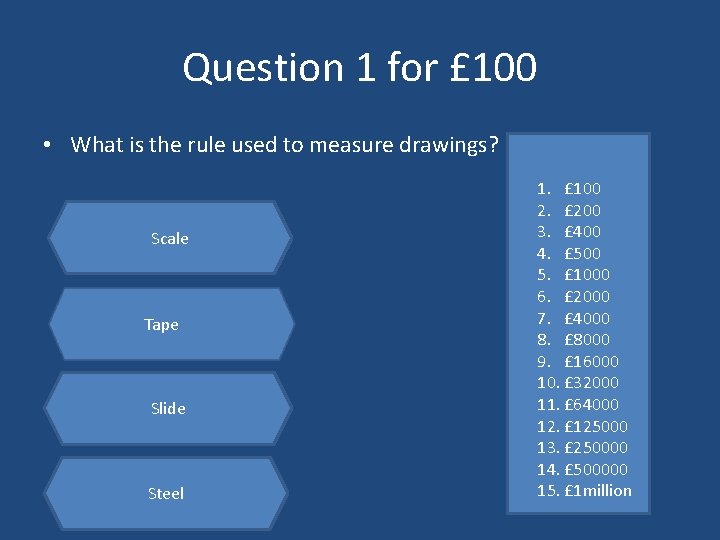 Question 1 for £100

• What is the rule used to measure drawings?

Scale

Tape

Slide

Steel

1. £100
2. £200
3. £400
4. £500
5. £1000
6. £2000
7. £4000
8. £8000
9. £16000
10. £32000
11. £64000
12. £125000
13. £250000
14. £500000
15. £1million